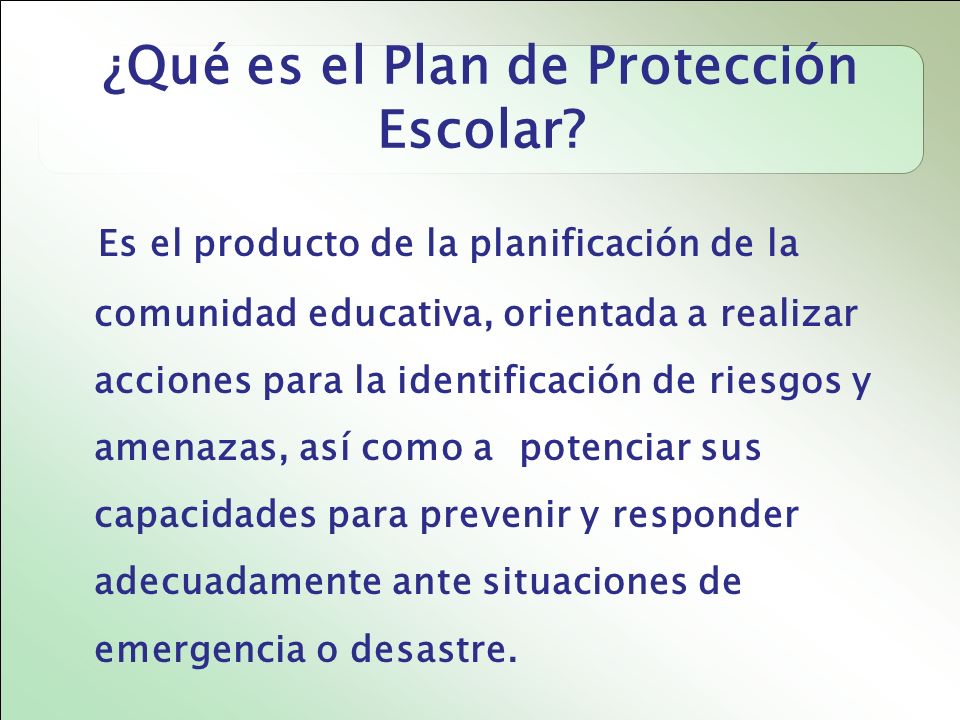 ¿Qué es el Plan de Protección Escolar?

Es el producto de la planificación de la comunidad educativa, orientada a realizar acciones para la identificación de riesgos y amenazas, así como a potenciar sus capacidades para prevenir y responder adecuadamente ante situaciones de emergencia o desastre.